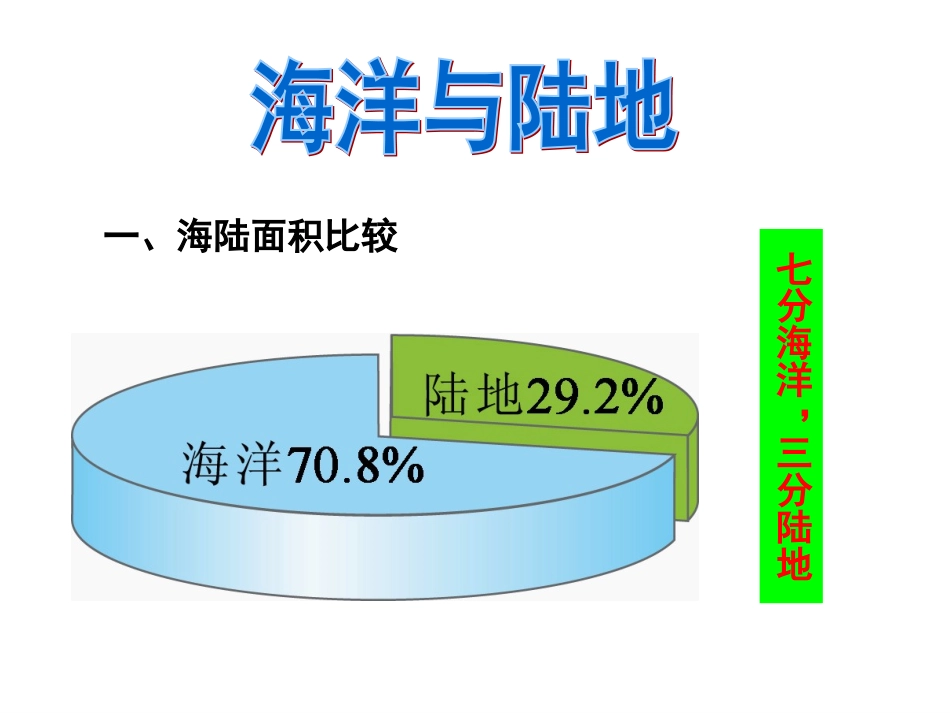 海洋与陆地

一、海陆面积比较

陆地29.2%

海洋70.8%

七分海洋，三分陆地